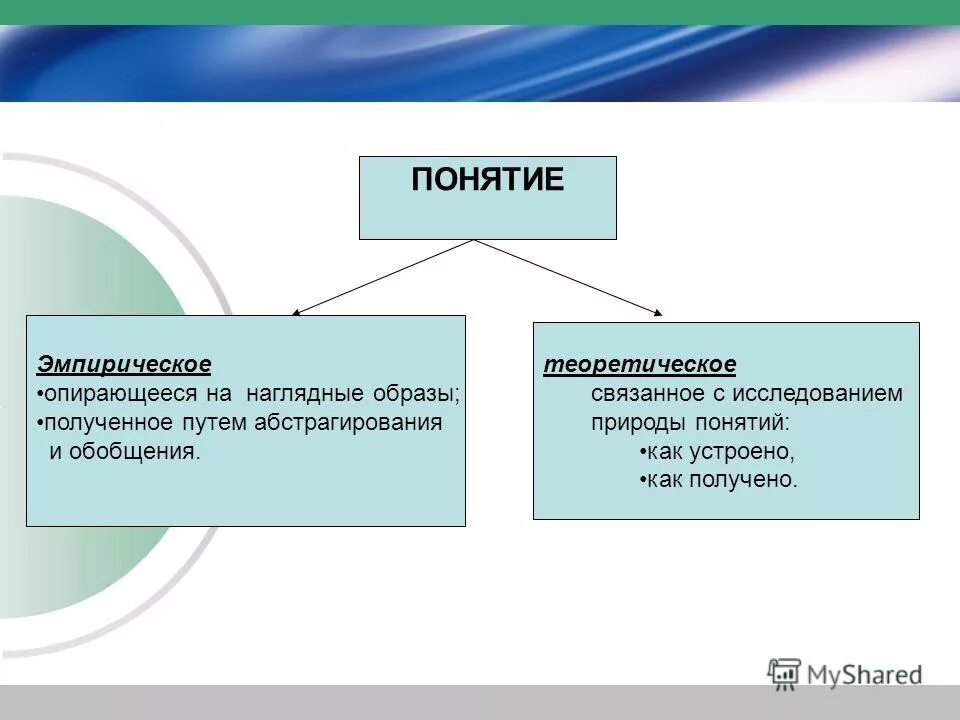 ПОНЯТИЕ

Эмпирическое
•опирающееся на наглядные образы;
•полученное путем абстрагирования и обобщения.

теоретическое
связанное с исследованием природы понятий:
•как устроено,
•как получено.

MyShared